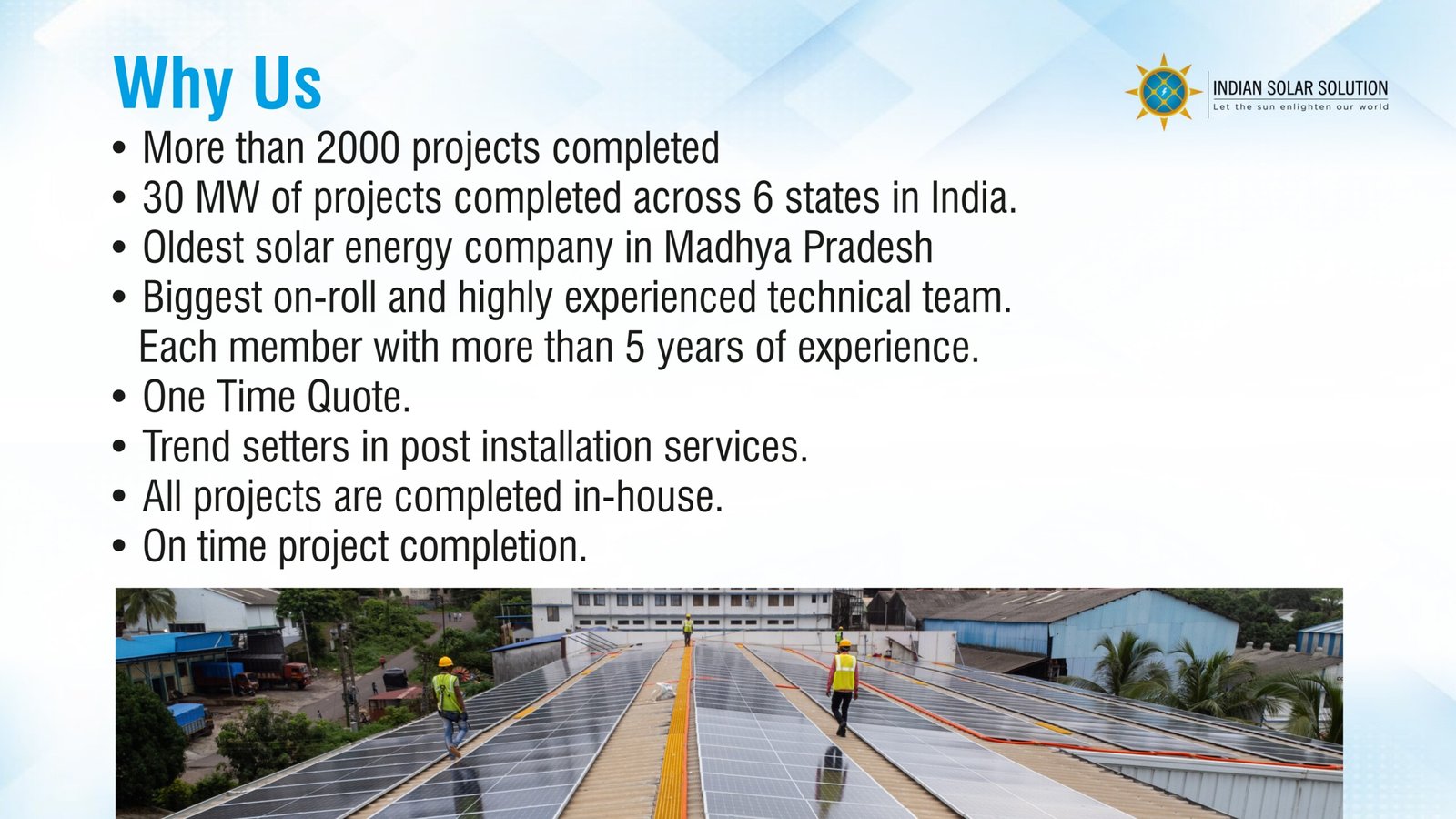 Why Us

INDIAN SOLAR SOLUTION
Let the sun enlighten our world

• More than 2000 projects completed
• 30 MW of projects completed across 6 states in India.
• Oldest solar energy company in Madhya Pradesh
• Biggest on-roll and highly experienced technical team. Each member with more than 5 years of experience.
• One Time Quote.
• Trend setters in post installation services.
• All projects are completed in-house.
• On time project completion.